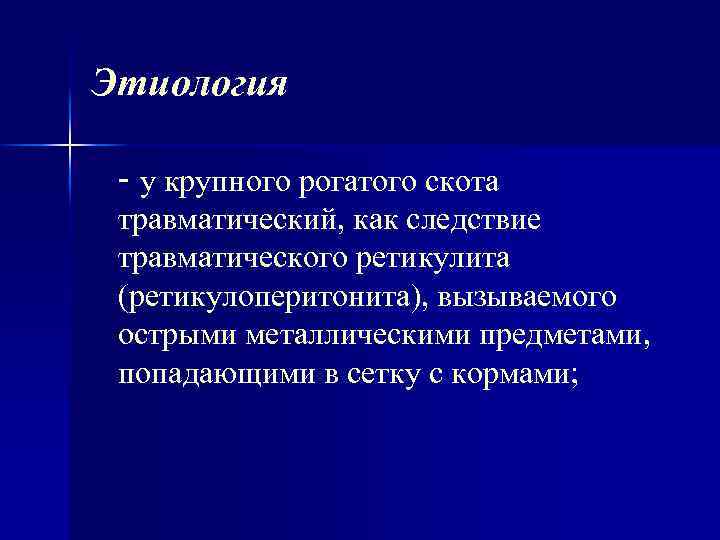 Этиология

- у крупного рогатого скота травматический, как следствие травматического ретикулита (ретикулоперитонита), вызываемого острыми металлическими предметами, попадающими в сетку с кормами;